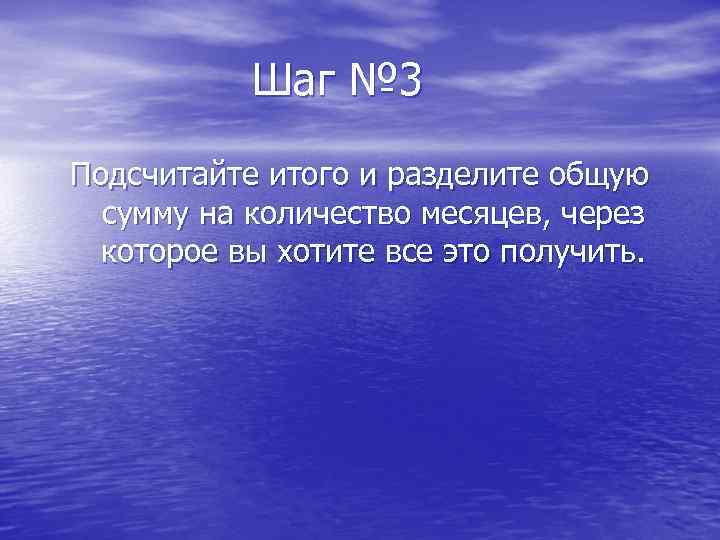 Шаг №3

Подсчитайте итого и разделите общую сумму на количество месяцев, через которое вы хотите все это получить.